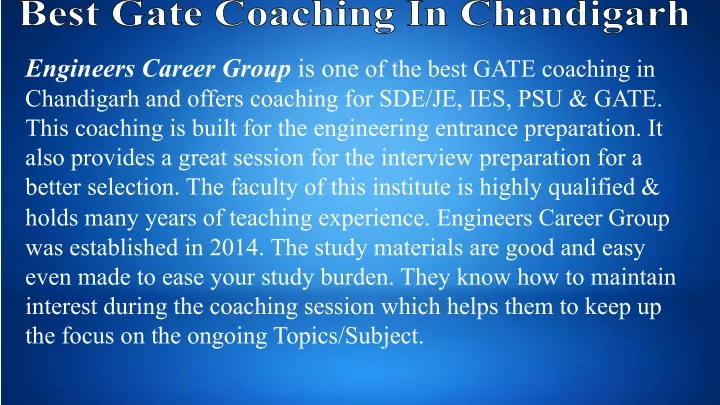 Best Gate Coaching In Chandigarh

Engineers Career Group is one of the best GATE coaching in Chandigarh and offers coaching for SDE/JE, IES, PSU & GATE. This coaching is built for the engineering entrance preparation. It also provides a great session for the interview preparation for a better selection. The faculty of this institute is highly qualified & holds many years of teaching experience. Engineers Career Group was established in 2014. The study materials are good and easy even made to ease your study burden. They know how to maintain interest during the coaching session which helps them to keep up the focus on the ongoing Topics/Subject.